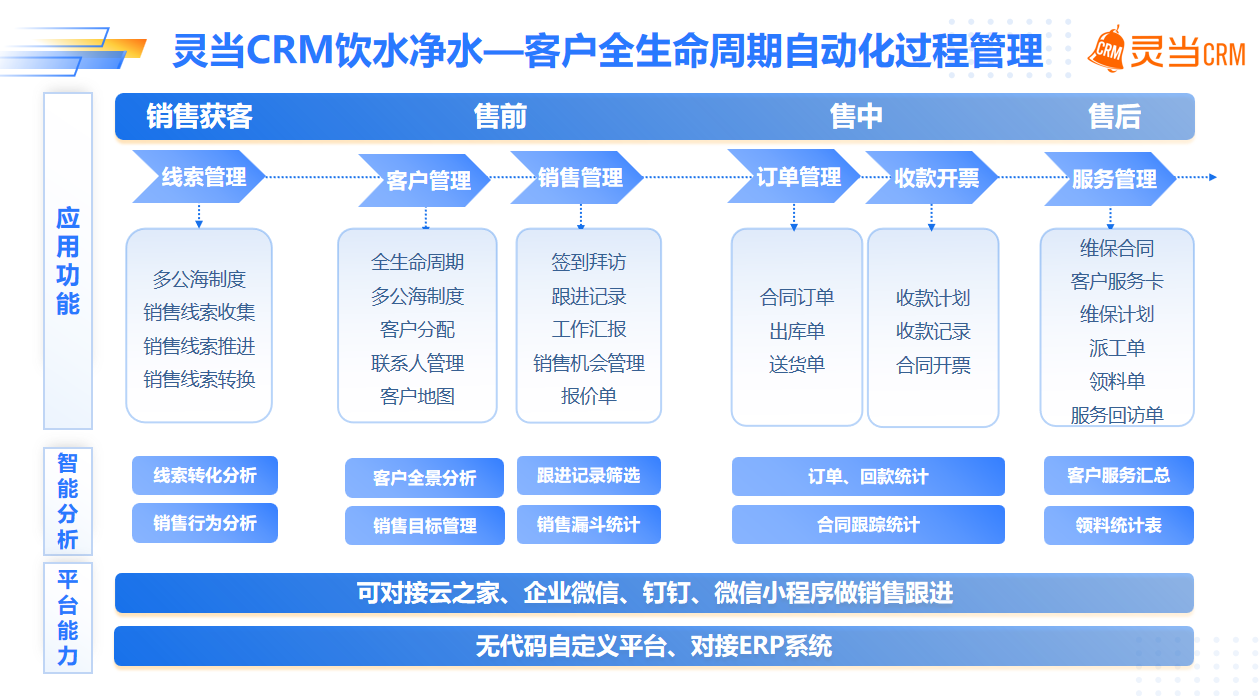 灵当CRM饮水净水—客户全生命周期自动化过程管理

CRM 灵当CRM

应用功能

销售获客 售前 售中 售后

线索管理 客户管理 销售管理 订单管理 收款开票 服务管理

多公海制度
销售线索收集
销售线索推进
销售线索转换

全生命周期
多公海制度
客户分配
联系人管理
客户地图

签到拜访
跟进记录
工作汇报
销售机会管理
报价单

合同订单
出库单
送货单

收款计划
收款记录
合同开票

维保合同
客户服务卡
维保计划
派工单
领料单
服务回访单

智能分析

线索转化分析
销售行为分析
客户全景分析
销售目标管理
跟进记录筛选
销售漏斗统计
订单、回款统计
合同跟踪统计
客户服务汇总
领料统计表

平台能力

可对接云之家、企业微信、钉钉、微信小程序做销售跟进
无代码自定义平台、对接ERP系统